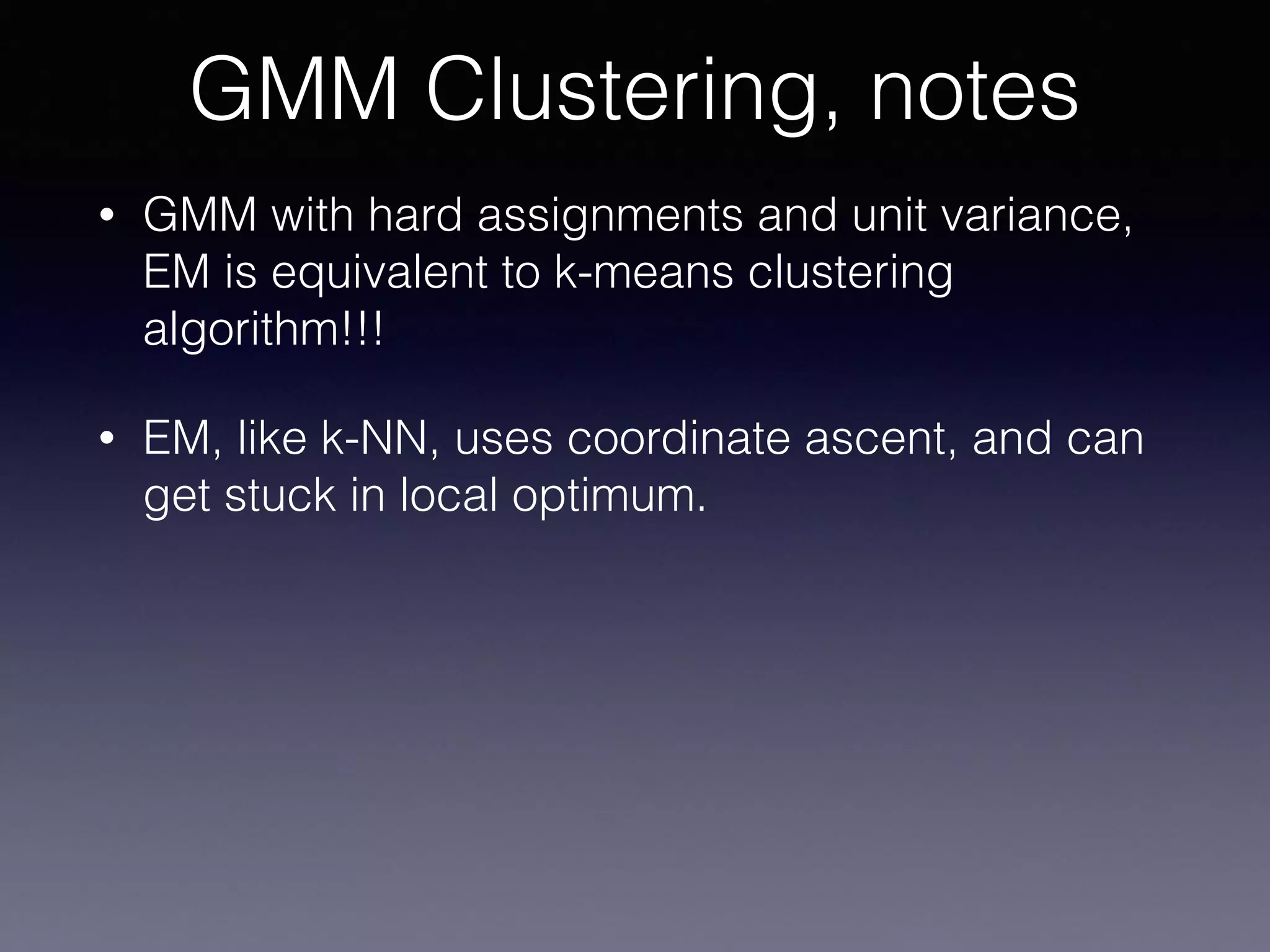 GMM Clustering, notes

• GMM with hard assignments and unit variance, EM is equivalent to k-means clustering algorithm!!!

• EM, like k-NN, uses coordinate ascent, and can get stuck in local optimum.